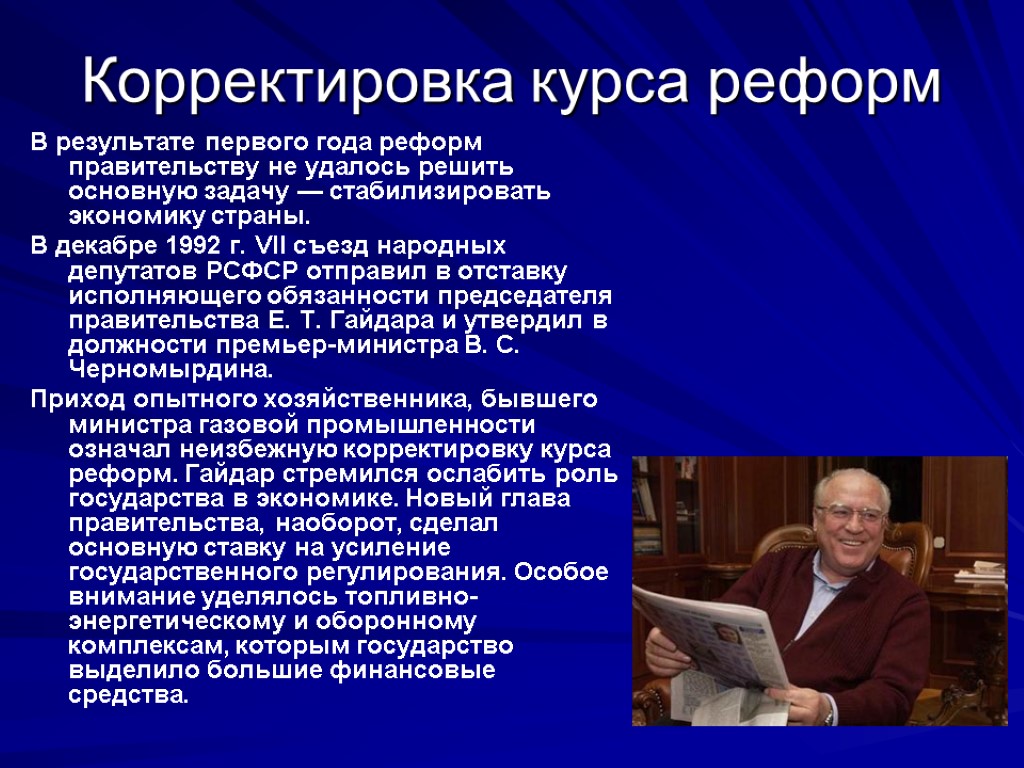 Корректировка курса реформ

В результате первого года реформ правительству не удалось решить основную задачу — стабилизировать экономику страны.

В декабре 1992 г. VII съезд народных депутатов РСФСР отправил в отставку исполняющего обязанности председателя правительства Е. Т. Гайдара и утвердил в должности премьер-министра В. С. Черномырдина.

Приход опытного хозяйственника, бывшего министра газовой промышленности означал неизбежную корректировку курса реформ. Гайдар стремился ослабить роль государства в экономике. Новый глава правительства, наоборот, сделал основную ставку на усиление государственного регулирования. Особое внимание уделялось топливно-энергетическому и оборонному комплексам, которым государство выделило большие финансовые средства.